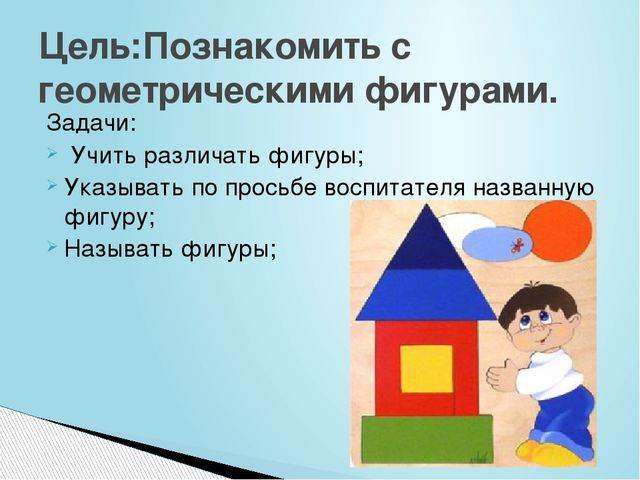 Цель:Познакомить с геометрическими фигурами.

Задачи:

Учить различать фигуры;

Указывать по просьбе воспитателя названную фигуру;

Называть фигуры;